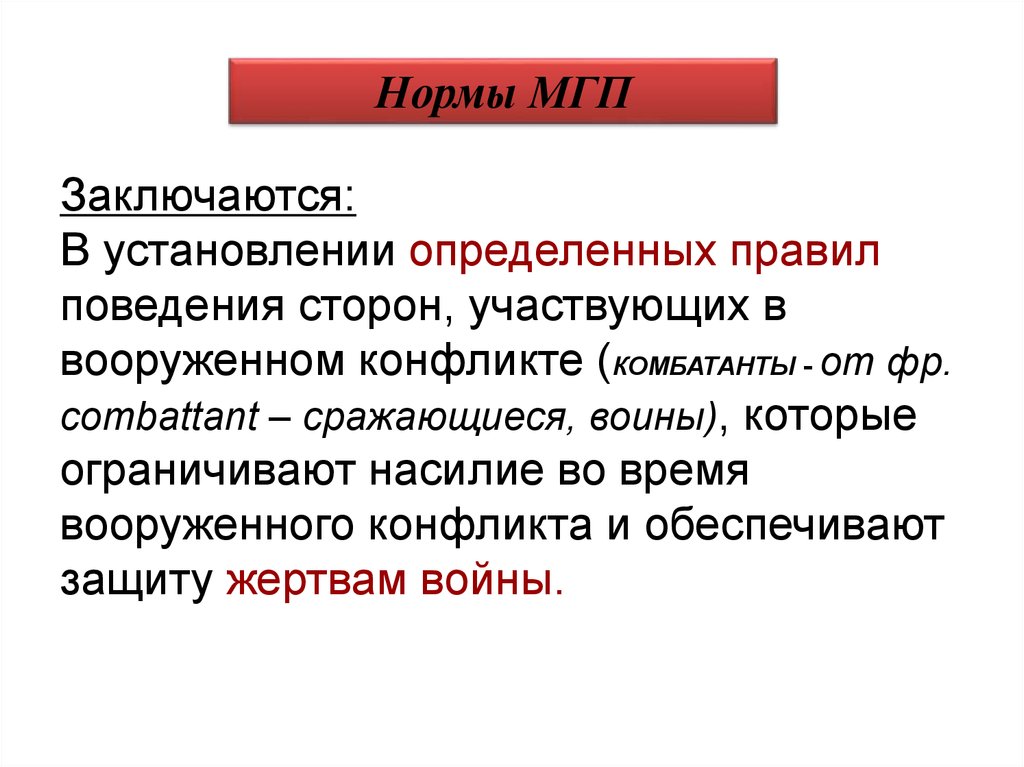 Нормы МГП

Заключаются:
В установлении определенных правил поведения сторон, участвующих в вооруженном конфликте (КОМБАТАНТЫ - от фр. combattant – сражающиеся, воины), которые ограничивают насилие во время вооруженного конфликта и обеспечивают защиту жертвам войны.